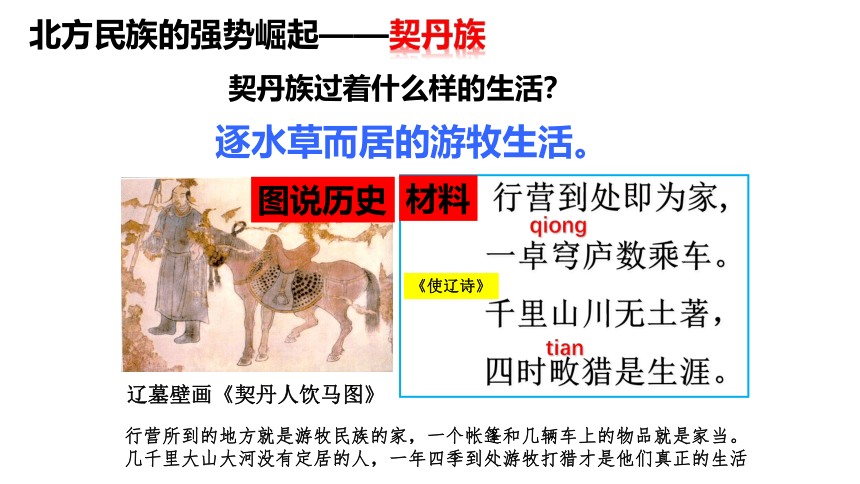 北方民族的强势崛起——契丹族

契丹族过着什么样的生活?

逐水草而居的游牧生活。

图说历史

材料

行营到处即为家,

qiong

一卓穹庐数乘车。

《使辽诗》

千里山川无土著,

tian

四时畋猎是生涯。

辽墓壁画《契丹人饮马图》

行营所到的地方就是游牧民族的家，一个帐篷和几辆车上的物品就是家当。几千里大山大河没有定居的人，一年四季到处游牧打猎才是他们真正的生活